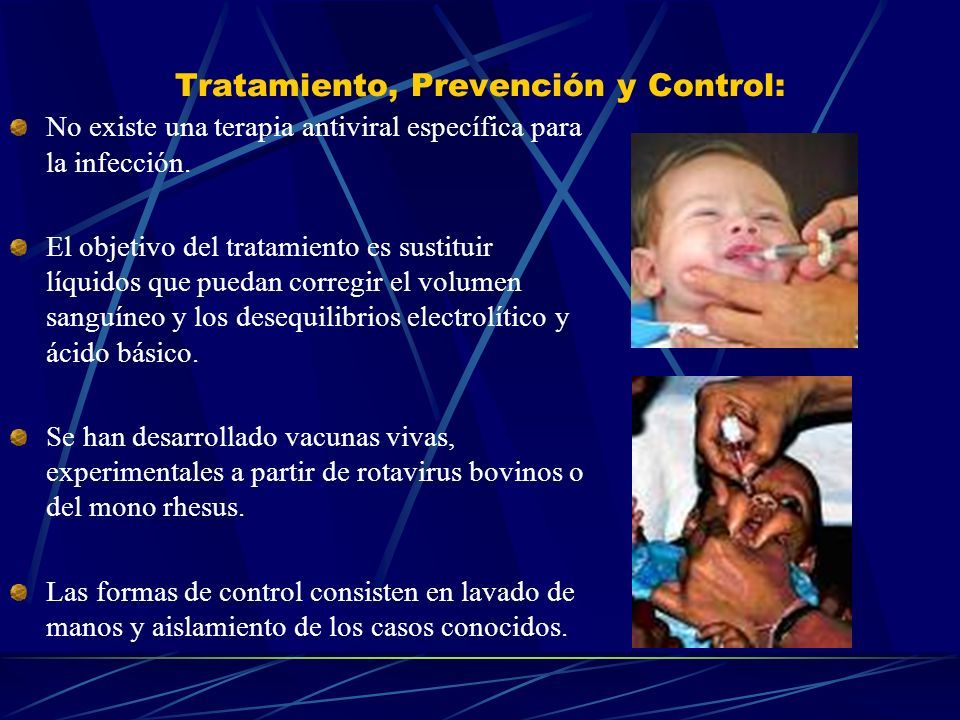 Tratamiento, Prevención y Control:

No existe una terapia antiviral específica para la infección.

El objetivo del tratamiento es sustituir líquidos que puedan corregir el volumen sanguíneo y los desequilibrios electrolítico y ácido básico.

Se han desarrollado vacunas vivas, experimentales a partir de rotavirus bovinos o del mono rhesus.

Las formas de control consisten en lavado de manos y aislamiento de los casos conocidos.